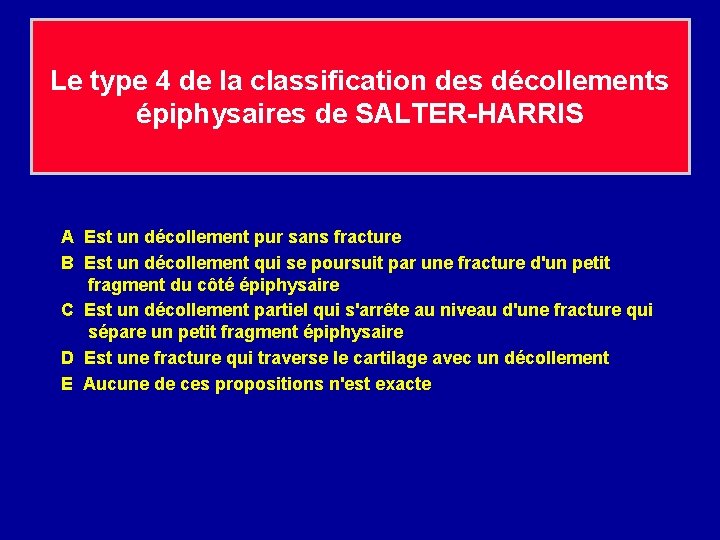 Le type 4 de la classification des décollements épiphysaires de SALTER-HARRIS

A Est un décollement pur sans fracture

B Est un décollement qui se poursuit par une fracture d'un petit fragment du côté épiphysaire

C Est un décollement partiel qui s'arrête au niveau d'une fracture qui sépare un petit fragment épiphysaire

D Est une fracture qui traverse le cartilage avec un décollement

E Aucune de ces propositions n'est exacte